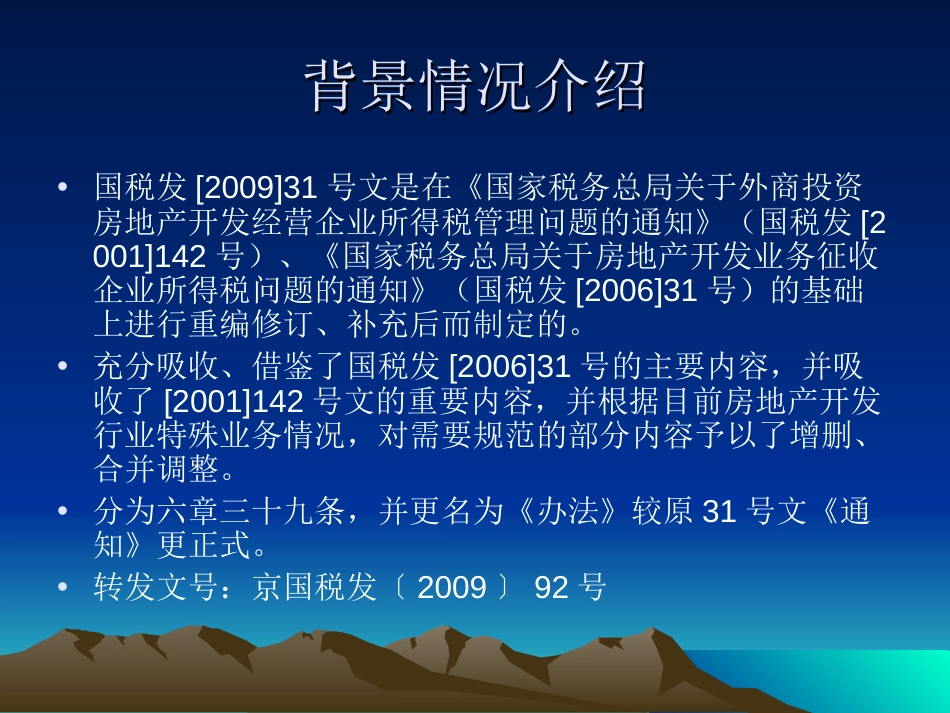 背景情况介绍

• 国税发 [2009]31 号文是在《国家税务总局关于外商投资房地产开发经营企业所得税管理问题的通知》（国税发 [2001]142 号）、《国家税务总局关于房地产开发业务征收企业所得税问题的通知》（国税发 [2006]31 号）的基础上进行重编修订、补充后而制定的。
• 充分吸收、借鉴了国税发 [2006]31 号的主要内容，并吸收了 [2001]142 号文的重要内容，并根据目前房地产开发行业特殊业务情况，对需要规范的部分内容予以了增删、合并调整。
• 分为六章三十九条，并更名为《办法》较原 31 号文《通知》更正式。
• 转发文号：京国税发〔 2009 〕 92 号